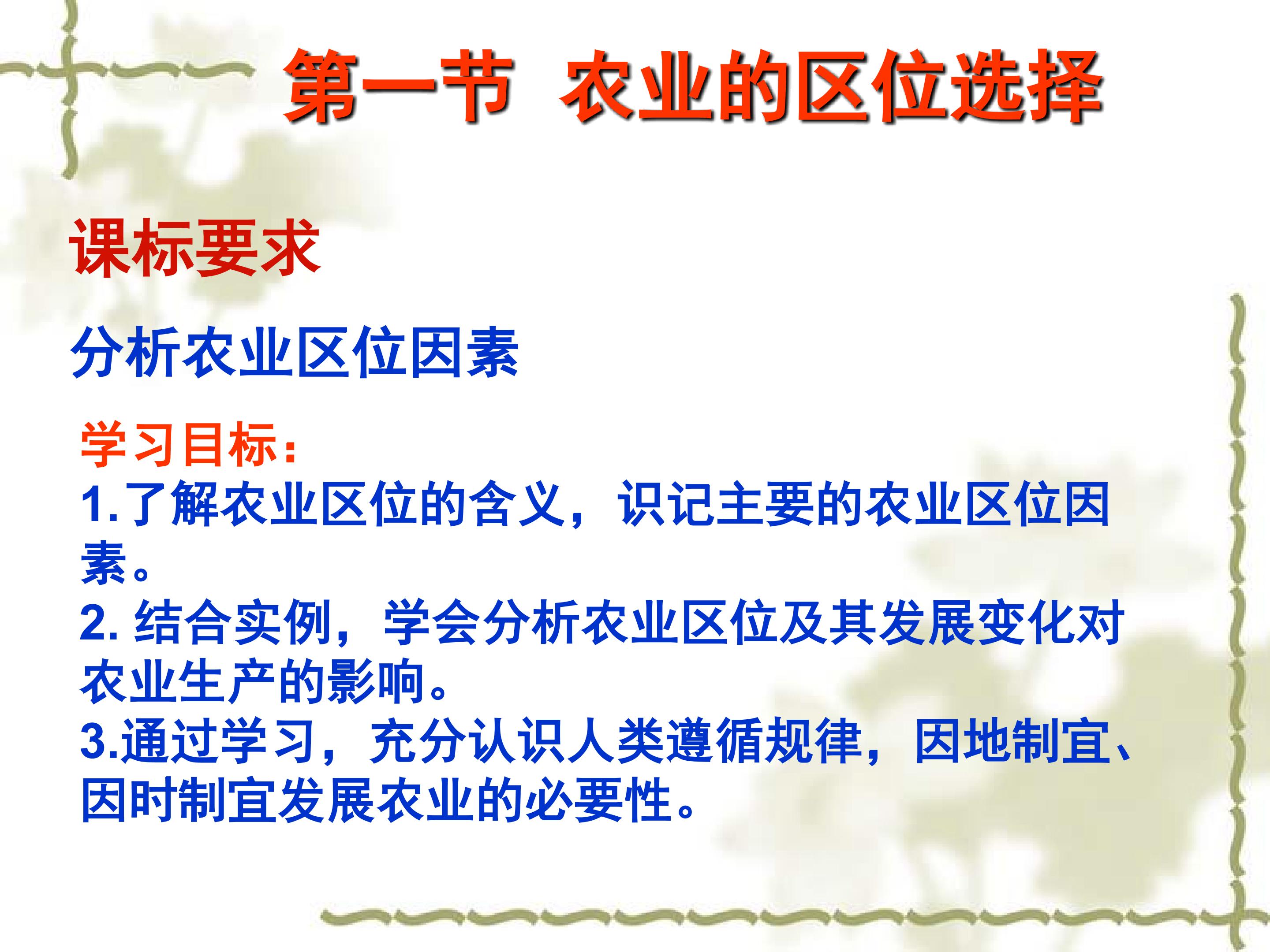 第一节 农业的区位选择

课标要求

分析农业区位因素

学习目标：
1.了解农业区位的含义，识记主要的农业区位因素。
2. 结合实例，学会分析农业区位及其发展变化对农业生产的影响。
3.通过学习，充分认识人类遵循规律，因地制宜、因时制宜发展农业的必要性。